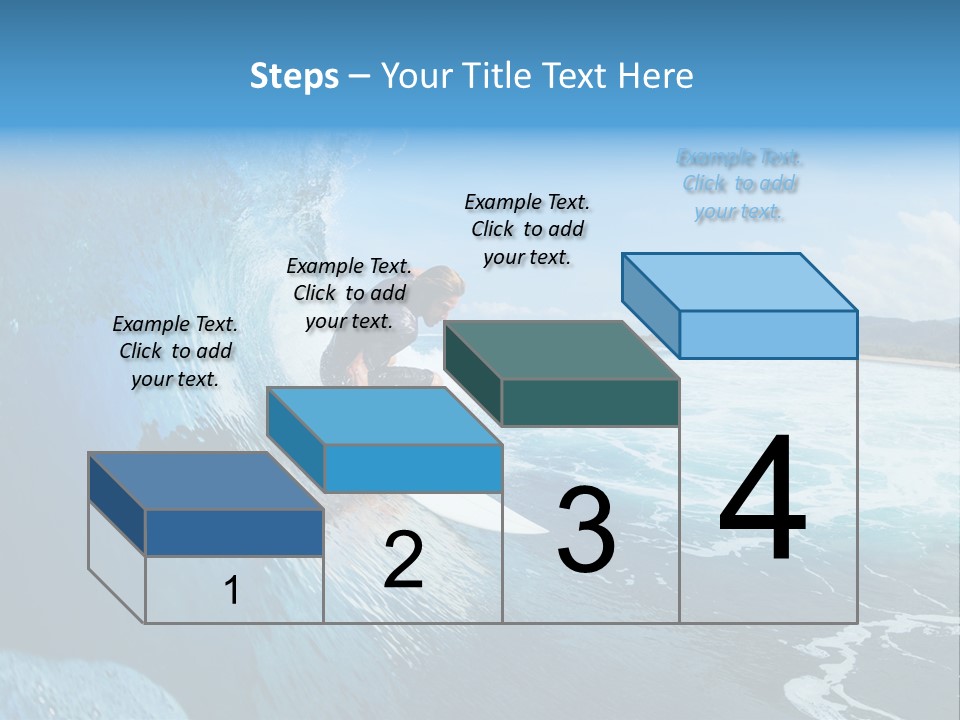 Steps – Your Title Text Here

Example Text. Click to add your text.

Example Text. Click to add your text.

Example Text. Click to add your text.

Example Text. Click to add your text.

1

2

3

4